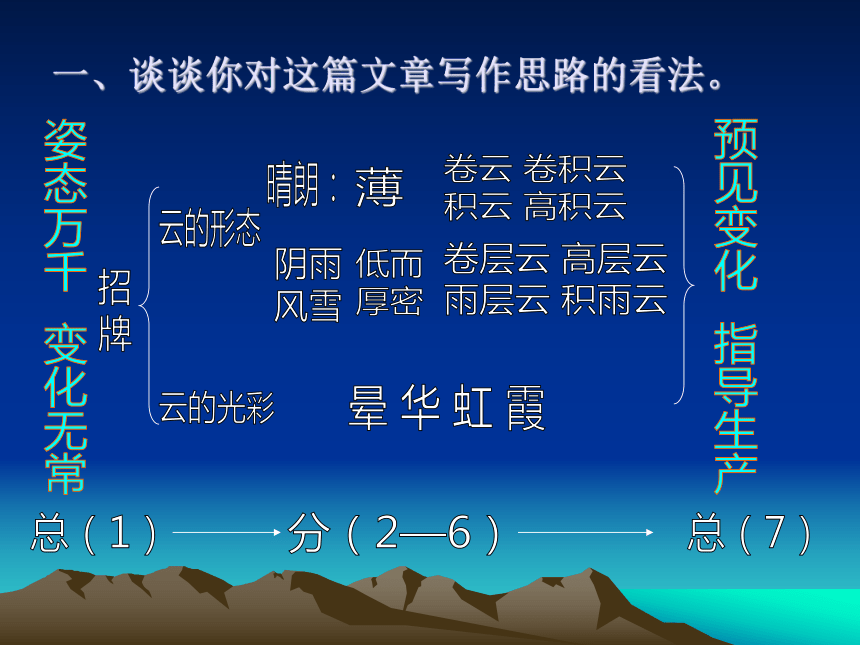 一、谈谈你对这篇文章写作思路的看法。

姿态万千

变化无常

招牌

云的形态

晴朗：薄

卷云 卷积云
积云 高积云

阴雨 低而
风雪 厚密

卷层云 高层云
雨层云 积雨云

云的光彩

晕 华 虹 霞

预见变化

指导生产

总（1）→ 分（2—6）→ 总（7）